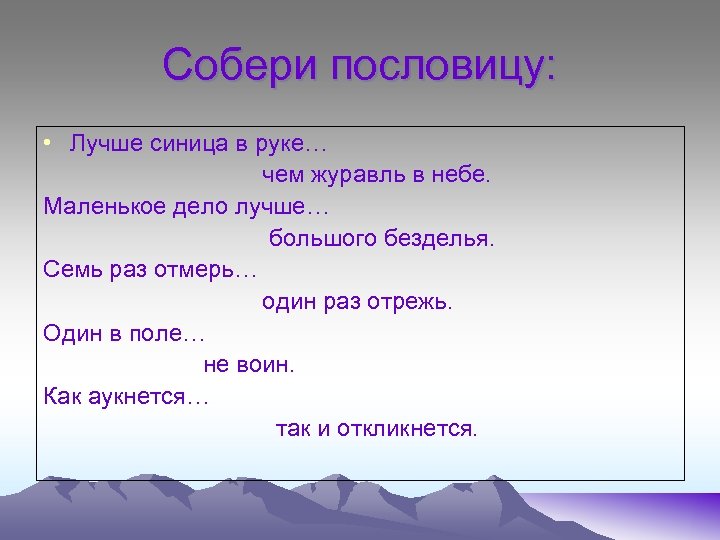 Собери пословицу:

• Лучше синица в руке…

чем журавль в небе.

Маленькое дело лучше…

большого безделья.

Семь раз отмерь…

один раз отрежь.

Один в поле…

не воин.

Как аукнется…

так и откликнется.